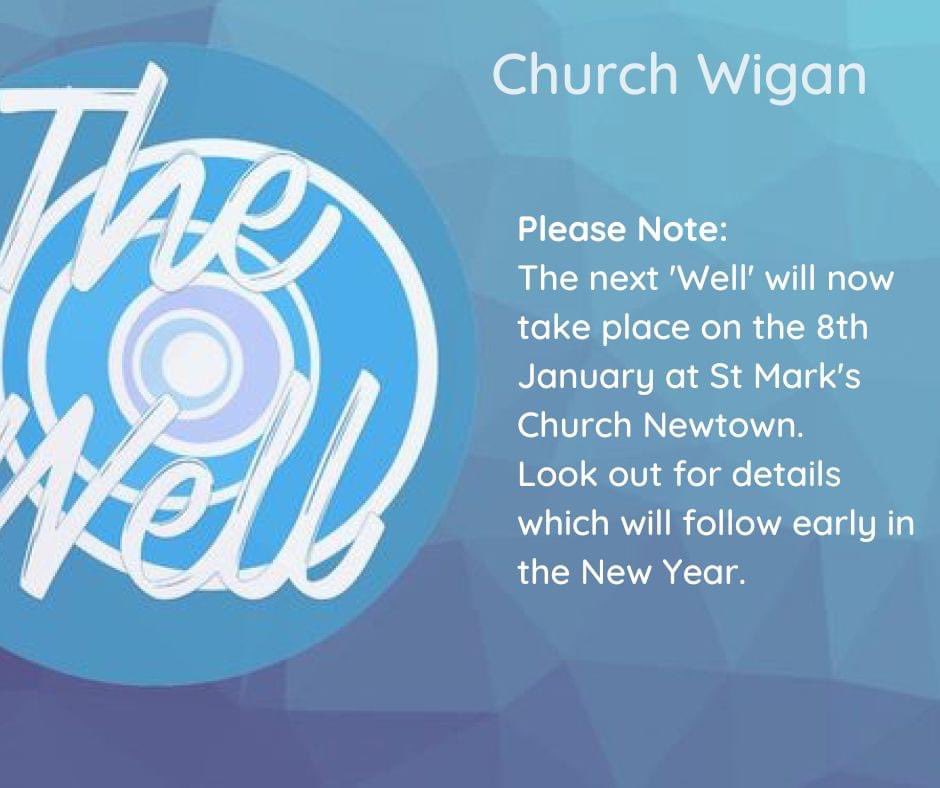 The Well

Church Wigan

Please Note:
The next 'Well' will now take place on the 8th January at St Mark's Church Newtown.
Look out for details which will follow early in the New Year.